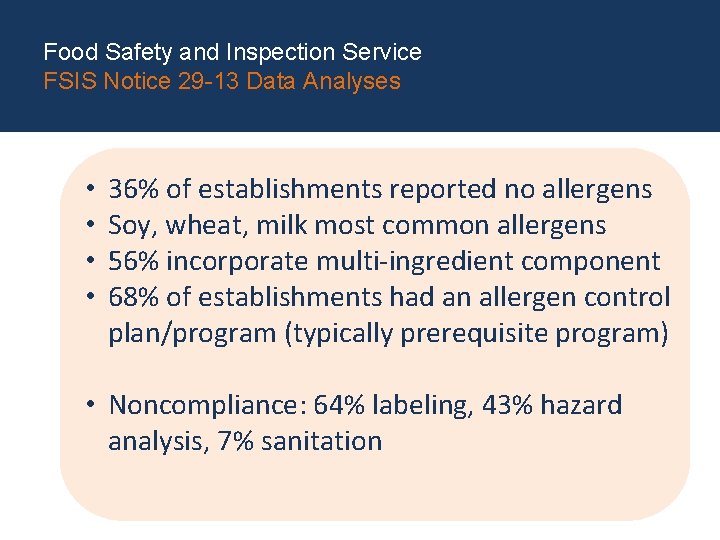 Food Safety and Inspection Service
FSIS Notice 29-13 Data Analyses

• 36% of establishments reported no allergens
• Soy, wheat, milk most common allergens
• 56% incorporate multi-ingredient component
• 68% of establishments had an allergen control plan/program (typically prerequisite program)

• Noncompliance: 64% labeling, 43% hazard analysis, 7% sanitation